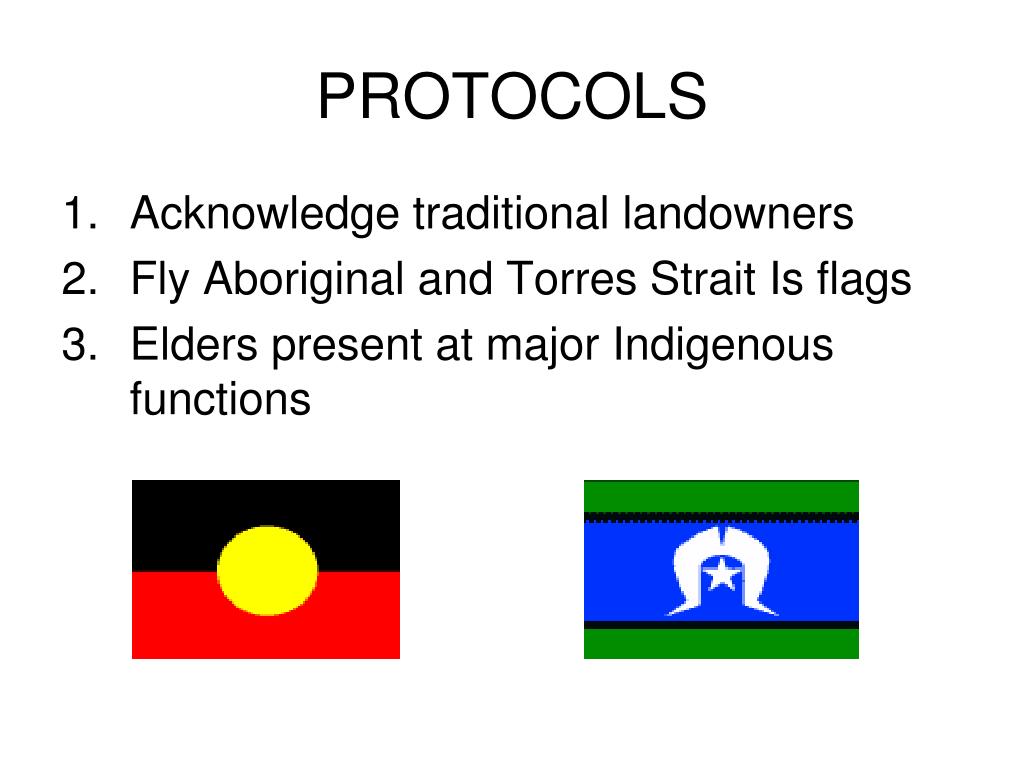 PROTOCOLS

1. Acknowledge traditional landowners
2. Fly Aboriginal and Torres Strait Is flags
3. Elders present at major Indigenous functions